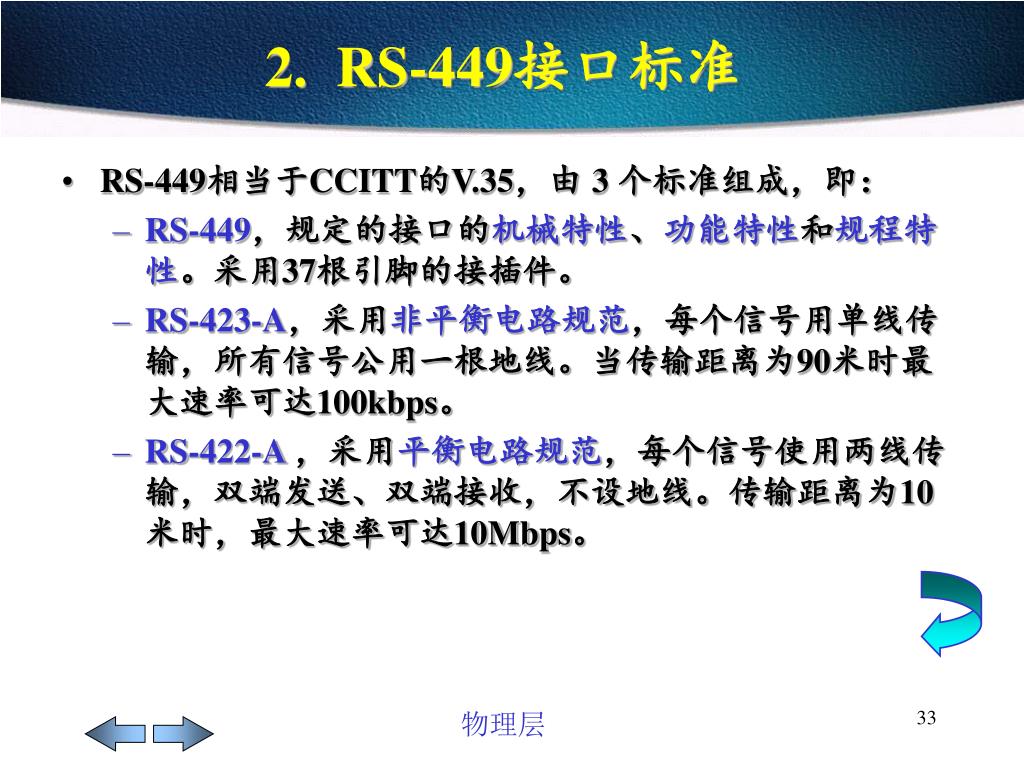 2. RS-449接口标准

• RS-449相当于CCITT的V.35，由 3 个标准组成，即：
– RS-449，规定的接口的机械特性、功能特性和规程特性。采用37根引脚的接插件。
– RS-423-A，采用非平衡电路规范，每个信号用单线传输，所有信号公用一根地线。当传输距离为90米时最大速率可达100kbps。
– RS-422-A ，采用平衡电路规范，每个信号使用两线传输，双端发送、双端接收，不设地线。传输距离为10米时，最大速率可达10Mbps。

物理层

33